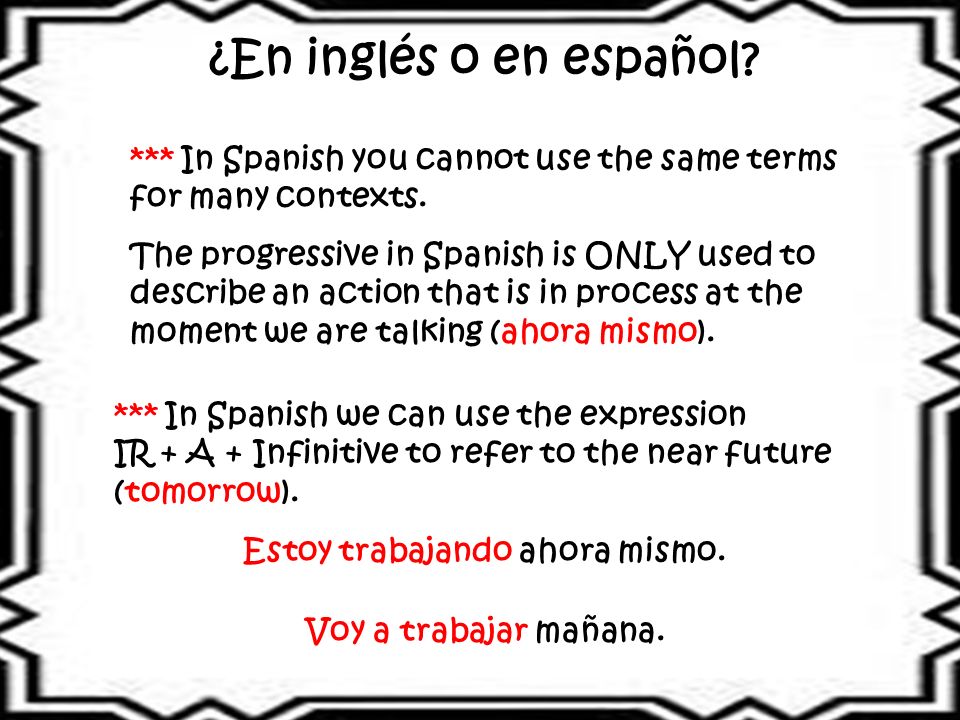 ¿En inglés o en español?

*** In Spanish you cannot use the same terms for many contexts.

The progressive in Spanish is ONLY used to describe an action that is in process at the moment we are talking (ahora mismo).

*** In Spanish we can use the expression IR + A + Infinitive to refer to the near future (tomorrow).

Estoy trabajando ahora mismo.

Voy a trabajar mañana.